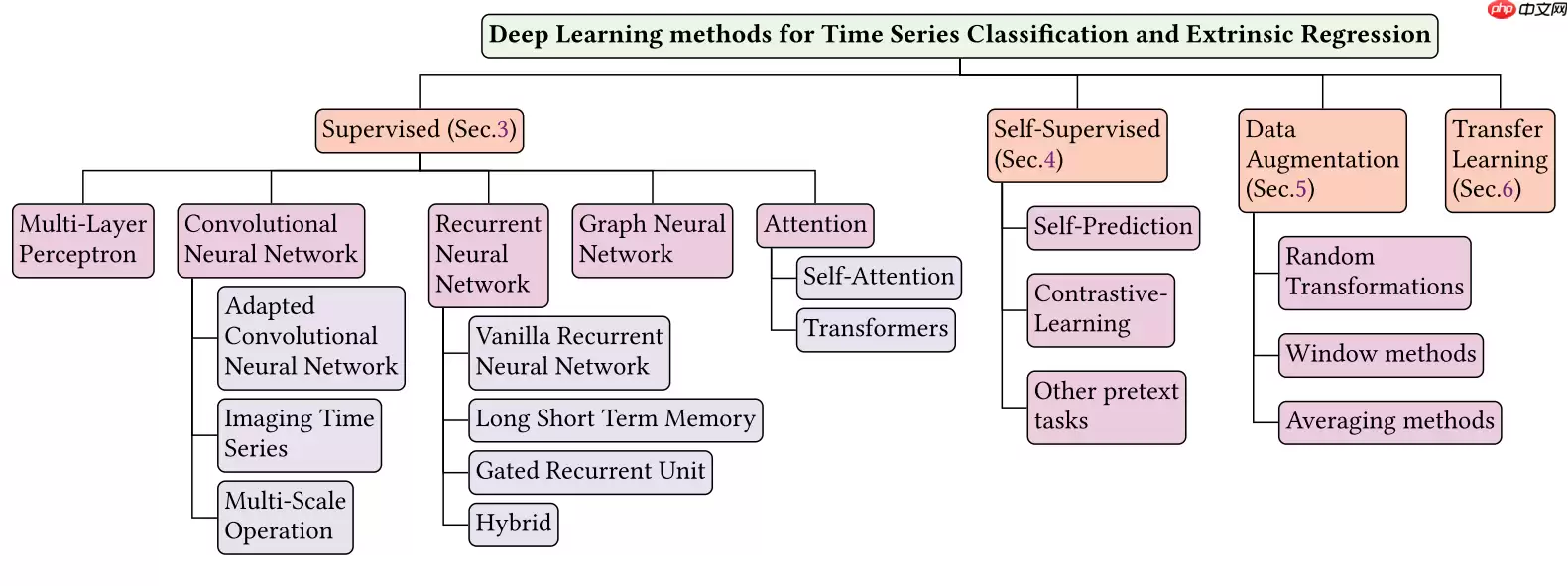 php 中文网

Deep Learning methods for Time Series Classification and Extrinsic Regression

Supervised (Sec.3)

Multi-Layer Perceptron

Convolutional Neural Network

Adapted Convolutional Neural Network

Imaging Time Series

Multi-Scale Operation

Recurrent Neural Network

Vanilla Recurrent Neural Network

Long Short Term Memory

Gated Recurrent Unit

Hybrid

Graph Neural Network

Attention

Self-Attention

Transformers

Self-Supervised (Sec.4)

Self-Prediction

Contrastive-Learning

Other pretext tasks

Data Augmentation (Sec.5)

Random Transformations

Window methods

Averaging methods

Transfer Learning (Sec.6)